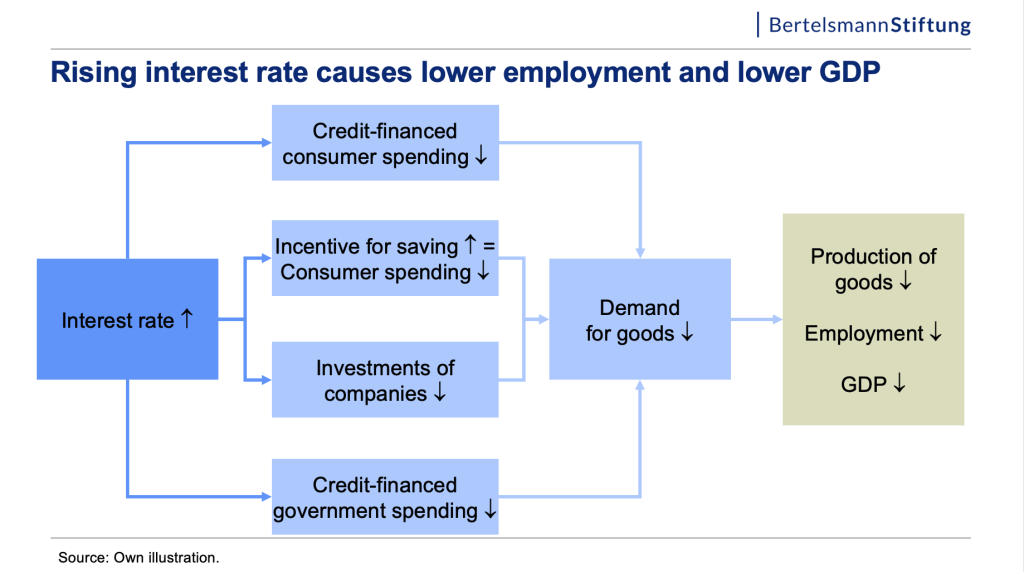 BertelsmannStiftung

Rising interest rate causes lower employment and lower GDP

Interest rate ↑

Credit-financed consumer spending ↓

Incentive for saving ↑ = Consumer spending ↓

Investments of companies ↓

Credit-financed government spending ↓

Demand for goods ↓

Production of goods ↓

Employment ↓

GDP ↓

Source: Own illustration.